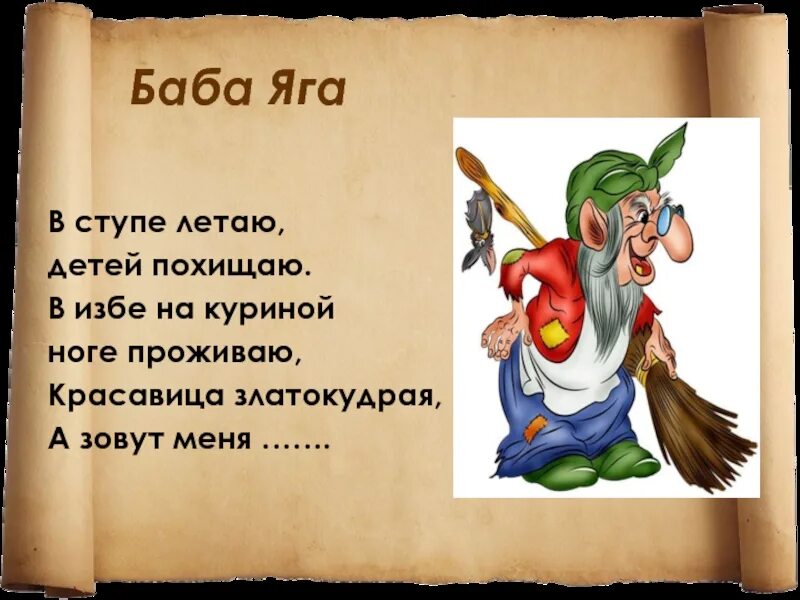 Баба Яга

В ступе летаю,
детей похищаю.
В избе на куриной
ноге проживаю,
Красавица златокудрая,
А зовут меня …….